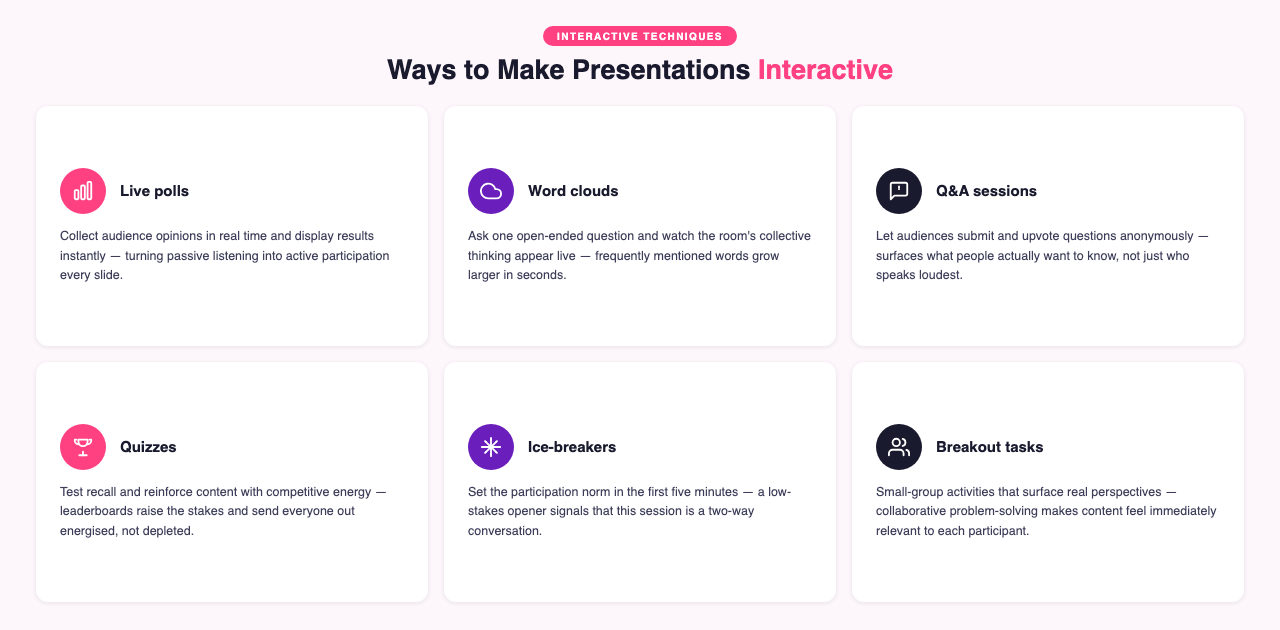 INTERACTIVE TECHNIQUES

Ways to Make Presentations Interactive

Live polls

Collect audience opinions in real time and display results instantly — turning passive listening into active participation every slide.

Word clouds

Ask one open-ended question and watch the room's collective thinking appear live — frequently mentioned words grow larger in seconds.

Q&A sessions

Let audiences submit and upvote questions anonymously — surfaces what people actually want to know, not just who speaks loudest.

Quizzes

Test recall and reinforce content with competitive energy — leaderboards raise the stakes and send everyone out energised, not depleted.

Ice-breakers

Set the participation norm in the first five minutes — a low-stakes opener signals that this session is a two-way conversation.

Breakout tasks

Small-group activities that surface real perspectives — collaborative problem-solving makes content feel immediately relevant to each participant.